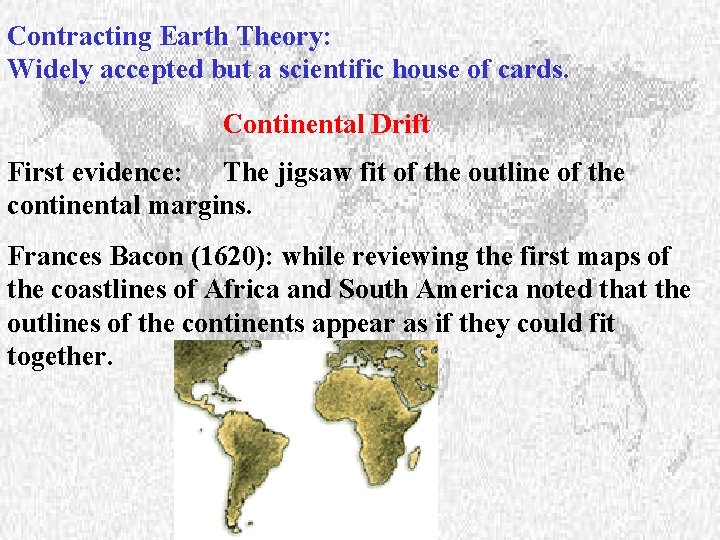 Contracting Earth Theory:
Widely accepted but a scientific house of cards.

Continental Drift

First evidence: The jigsaw fit of the outline of the continental margins.

Frances Bacon (1620): while reviewing the first maps of the coastlines of Africa and South America noted that the outlines of the continents appear as if they could fit together.